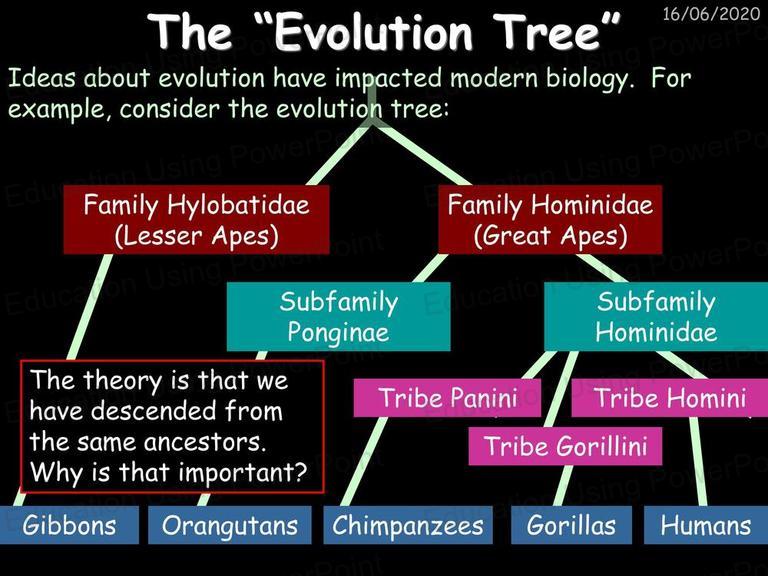 The "Evolution Tree"

16/06/2020

Ideas about evolution have impacted modern biology. For example, consider the evolution tree:

Family Hylobatidae (Lesser Apes)

Family Hominidae (Great Apes)

Subfamily Ponginae

Subfamily Hominidae

The theory is that we have descended from the same ancestors. Why is that important?

Tribe Panini

Tribe Homini

Tribe Gorillini

Gibbons

Orangutans

Chimpanzees

Gorillas

Humans

Education Using PowerPoint